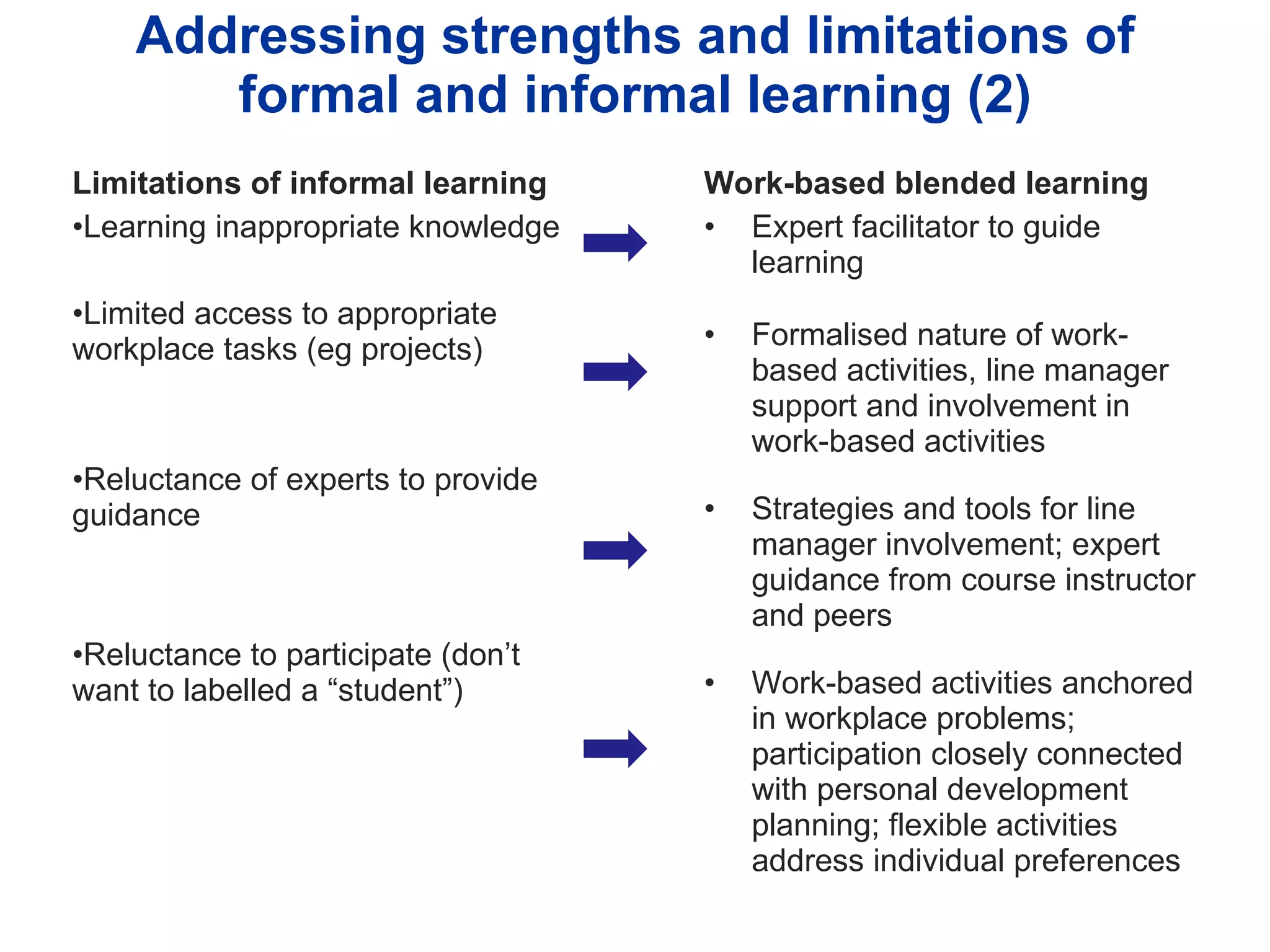 Addressing strengths and limitations of formal and informal learning (2)

Limitations of informal learning

•Learning inappropriate knowledge

•Limited access to appropriate workplace tasks (eg projects)

•Reluctance of experts to provide guidance

•Reluctance to participate (don’t want to labelled a “student”)

Work-based blended learning

• Expert facilitator to guide learning

• Formalised nature of work-based activities, line manager support and involvement in work-based activities

• Strategies and tools for line manager involvement; expert guidance from course instructor and peers

• Work-based activities anchored in workplace problems; participation closely connected with personal development planning; flexible activities address individual preferences